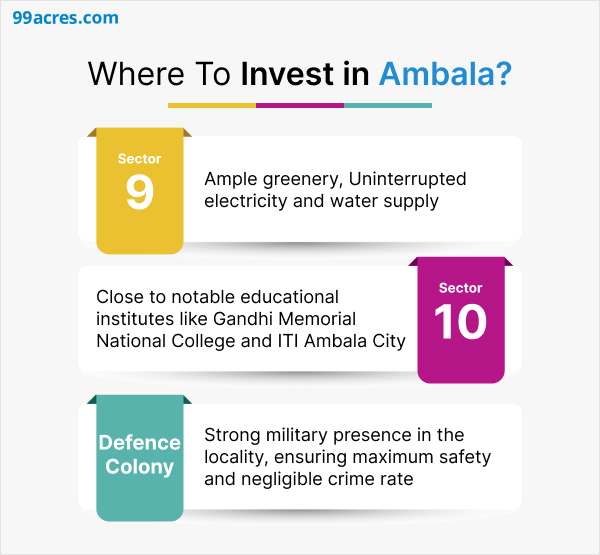 99acres.com

Where To Invest in Ambala?

Sector
9

Ample greenery, Uninterrupted electricity and water supply

Close to notable educational institutes like Gandhi Memorial National College and ITI Ambala City

Sector
10

Defence Colony

Strong military presence in the locality, ensuring maximum safety and negligible crime rate